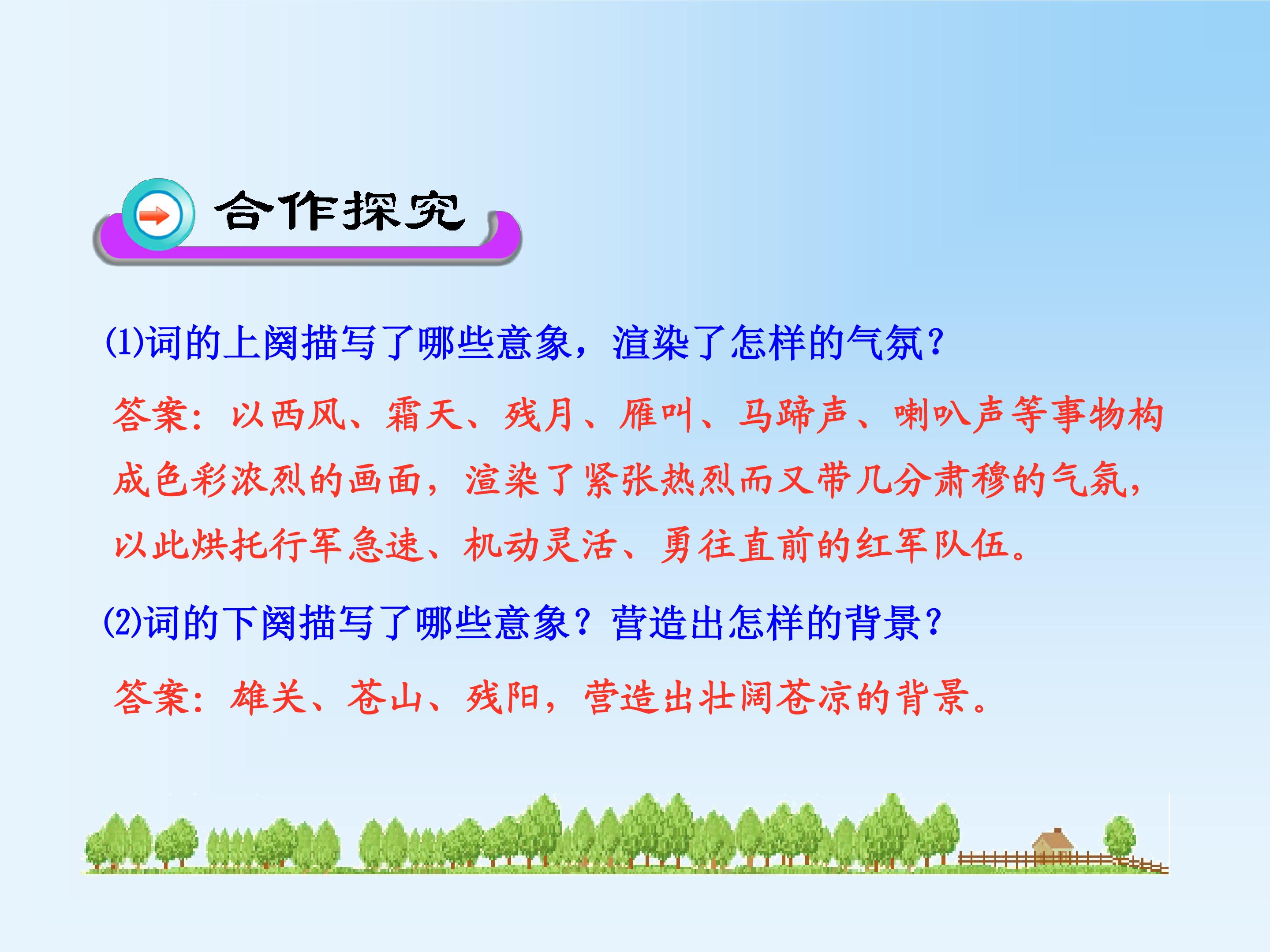 合作探究

(1)词的上阕描写了哪些意象，渲染了怎样的气氛？

答案：以西风、霜天、残月、雁叫、马蹄声、喇叭声等事物构成色彩浓烈的画面，渲染了紧张热烈而又带几分肃穆的气氛，以此烘托行军急速、机动灵活、勇往直前的红军队伍。

(2)词的下阕描写了哪些意象？营造出怎样的背景？

答案：雄关、苍山、残阳，营造出壮阔苍凉的背景。